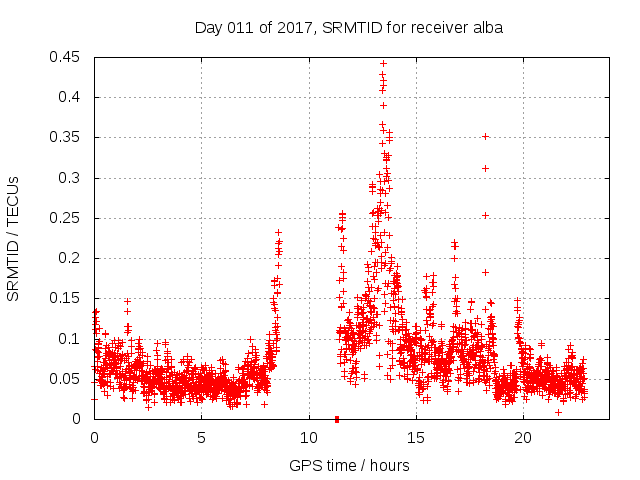 Day 011 of 2017, SRMTID for receiver alba

SRMTID / TECUs

0.45
0.4
0.35
0.3
0.25
0.2
0.15
0.1
0.05
0

0
5
10
15
20

GPS time / hours